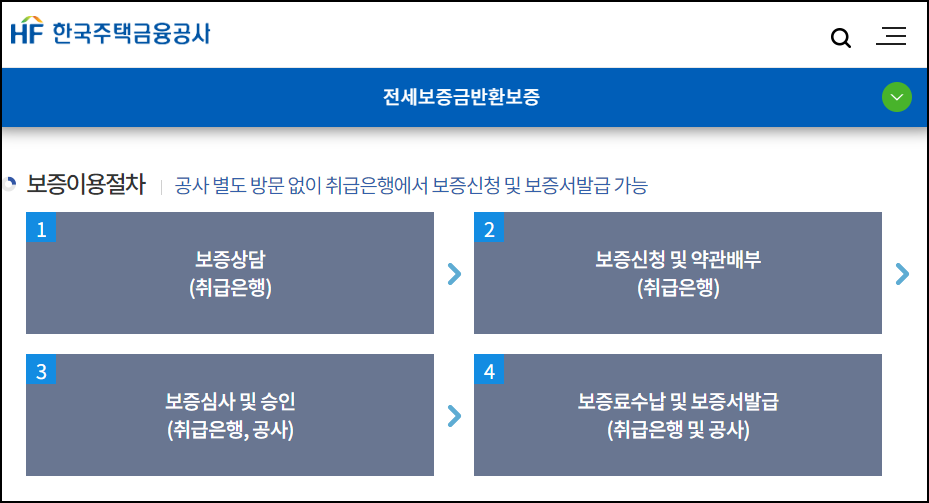 HF 한국주택금융공사

전세보증금반환보증

보증이용절차 | 공사 별도 방문 없이 취급은행에서 보증신청 및 보증서발급 가능

1
보증상담
(취급은행)

2
보증신청 및 약관배부
(취급은행)

3
보증심사 및 승인
(취급은행, 공사)

4
보증료수납 및 보증서발급
(취급은행 및 공사)